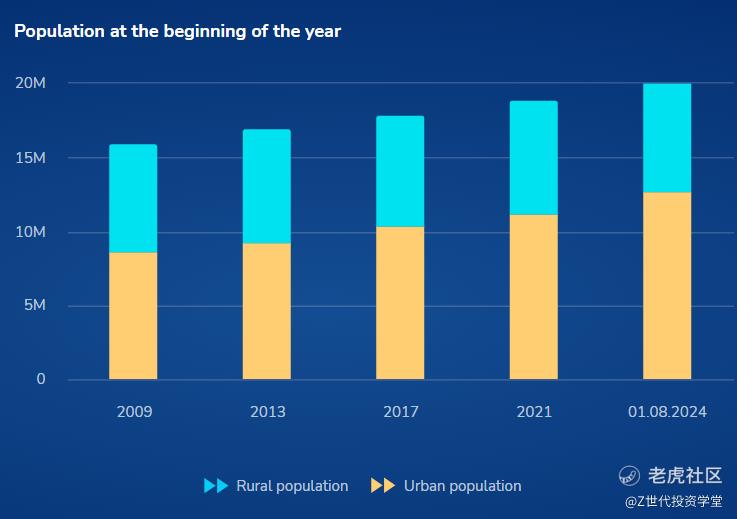 Population at the beginning of the year

20M
15M
10M
5M
0

2009
2013
2017
2021
01.08.2024

Rural population
Urban population

老虎社区
@Z世代投资学堂